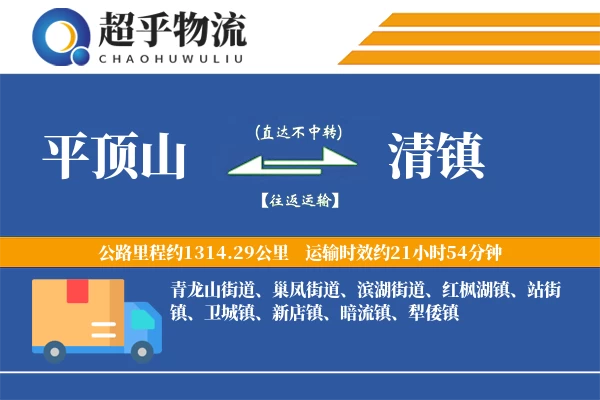 超乎物流
CHAOHUWULIU

平顶山

(直达不中转)

【往返运输】

清镇

公路里程约1314.29公里　运输时效约21小时54分钟

青龙山街道、巢凤街道、滨湖街道、红枫湖镇、站街镇、卫城镇、新店镇、暗流镇、犁倭镇